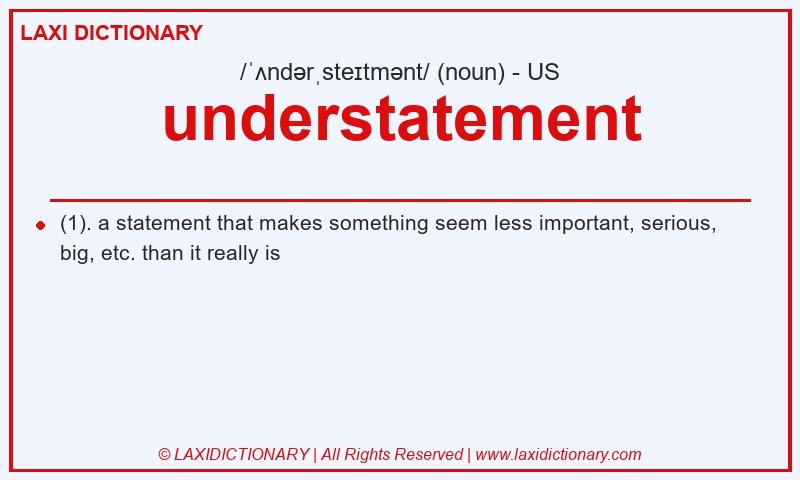 LAXI DICTIONARY

/ˈʌndərˌsteɪtmənt/ (noun) - US

understatement

(1). a statement that makes something seem less important, serious, big, etc. than it really is

© LAXIDICTIONARY | All Rights Reserved | www.laxidictionary.com